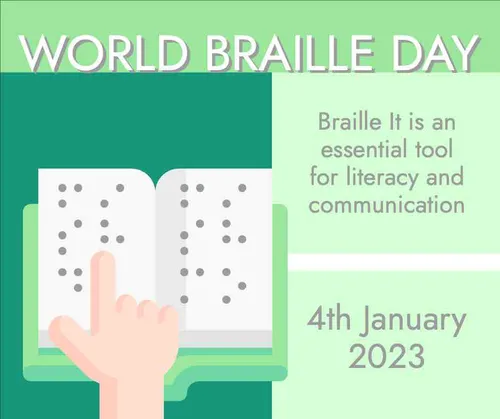 WORLD BRAILLE DAY

Braille It is an essential tool for literacy and communication

4th January 2023